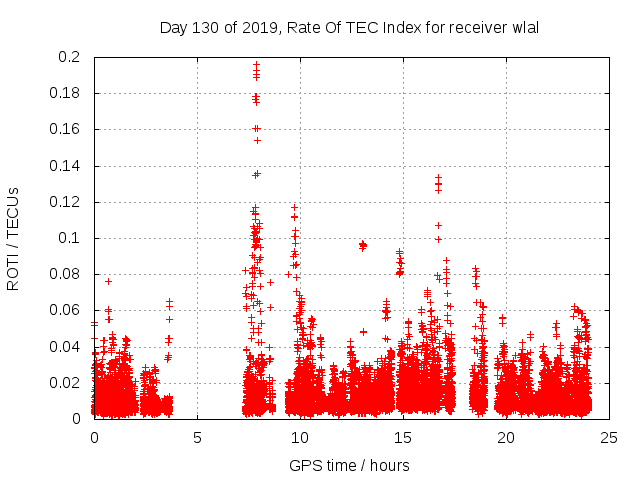 Day 130 of 2019, Rate Of TEC Index for receiver wlal

ROTI / TECUs

0.2
0.18
0.16
0.14
0.12
0.1
0.08
0.06
0.04
0.02
0

0
5
10
15
20
25

GPS time / hours